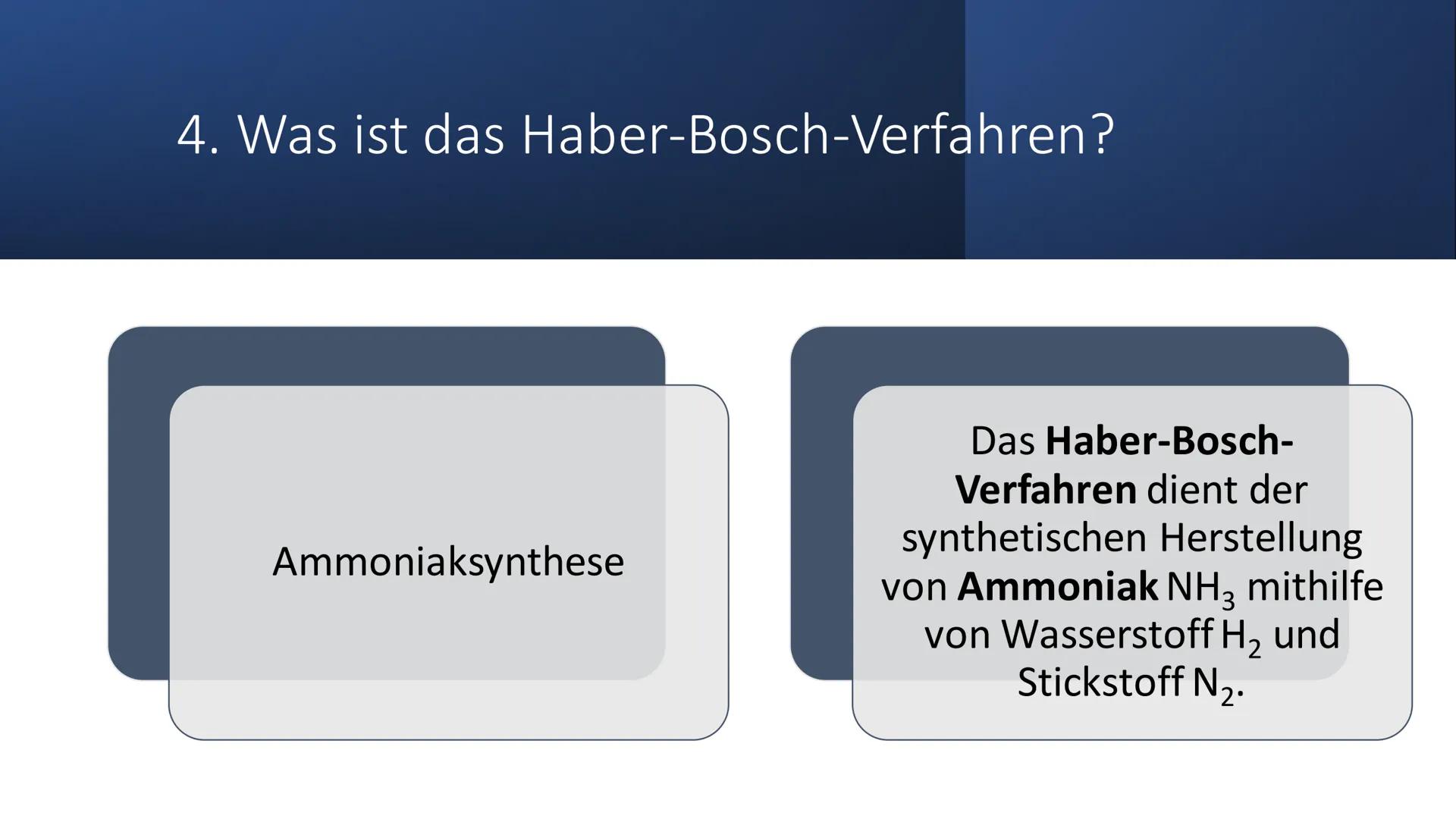 4. Was ist das Haber-Bosch-Verfahren?

Ammoniaksynthese

Das Haber-Bosch-Verfahren dient der synthetischen Herstellung von Ammoniak $NH_3$ mithilfe von Wasserstoff $H_2$ und Stickstoff $N_2$.